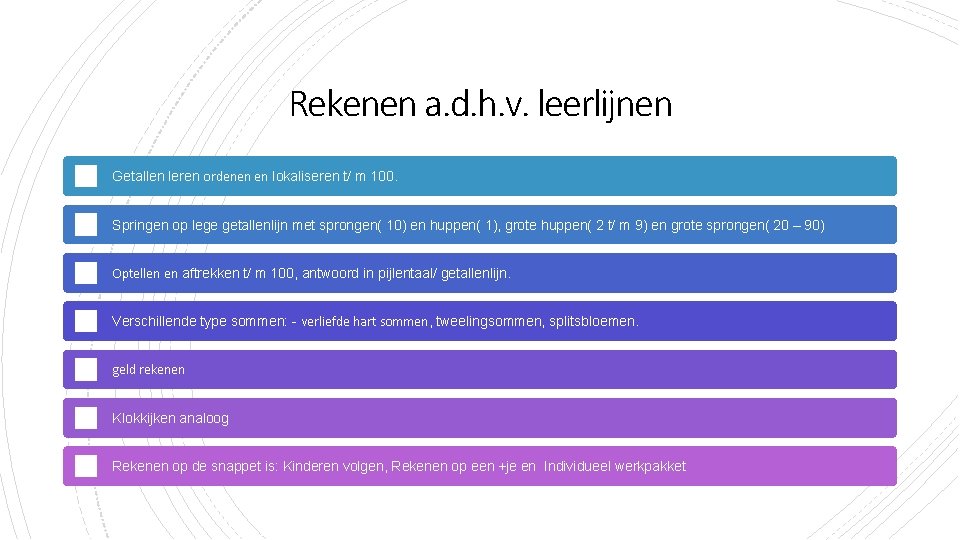 Rekenen a.d.h.v. leerlijnen

Getallen leren ordenen en lokaliseren t/ m 100.

Springen op lege getallenlijn met sprongen( 10) en huppen( 1), grote huppen( 2 t/ m 9) en grote sprongen( 20 – 90)

Optellen en aftrekken t/ m 100, antwoord in pijlentaal/ getallenlijn.

Verschillende type sommen: - verliefde hart sommen, tweelingsommen, splitsbloemen.

geld rekenen

Klokkijken analoog

Rekenen op de snappet is: Kinderen volgen, Rekenen op een +je en Individueel werkpakket